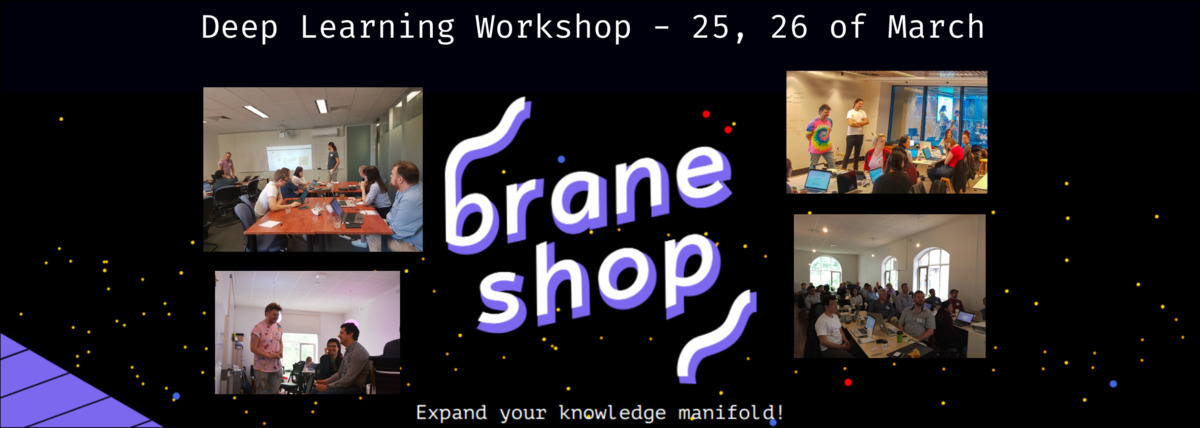 Deep Learning Workshop - 25, 26 of March

brane shop

Expand your knowledge manifold!